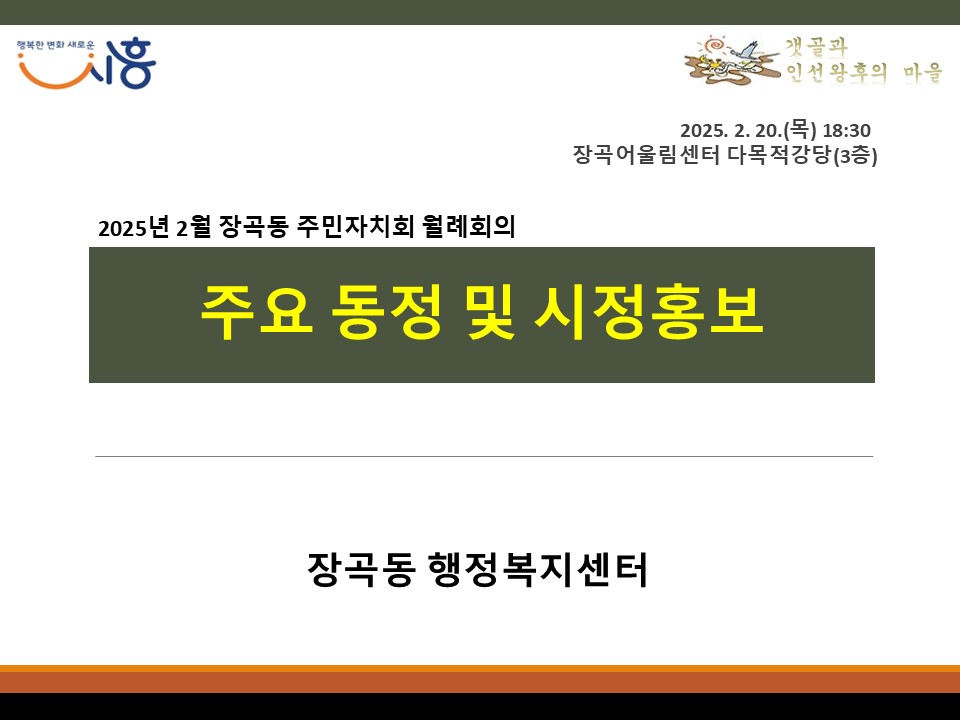 행복한 변화 새로운 시흥

갯골과 인선왕후의 마을

2025. 2. 20.(목) 18:30
장곡어울림센터 다목적강당(3층)

2025년 2월 장곡동 주민자치회 월례회의

주요 동정 및 시정홍보

장곡동 행정복지센터